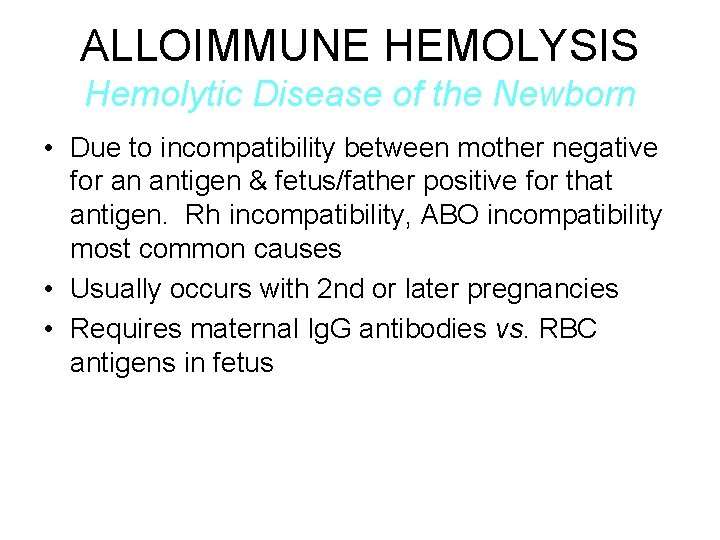 ALLOIMMUNE HEMOLYSIS
Hemolytic Disease of the Newborn

• Due to incompatibility between mother negative for an antigen & fetus/father positive for that antigen. Rh incompatibility, ABO incompatibility most common causes
• Usually occurs with 2nd or later pregnancies
• Requires maternal IgG antibodies vs. RBC antigens in fetus